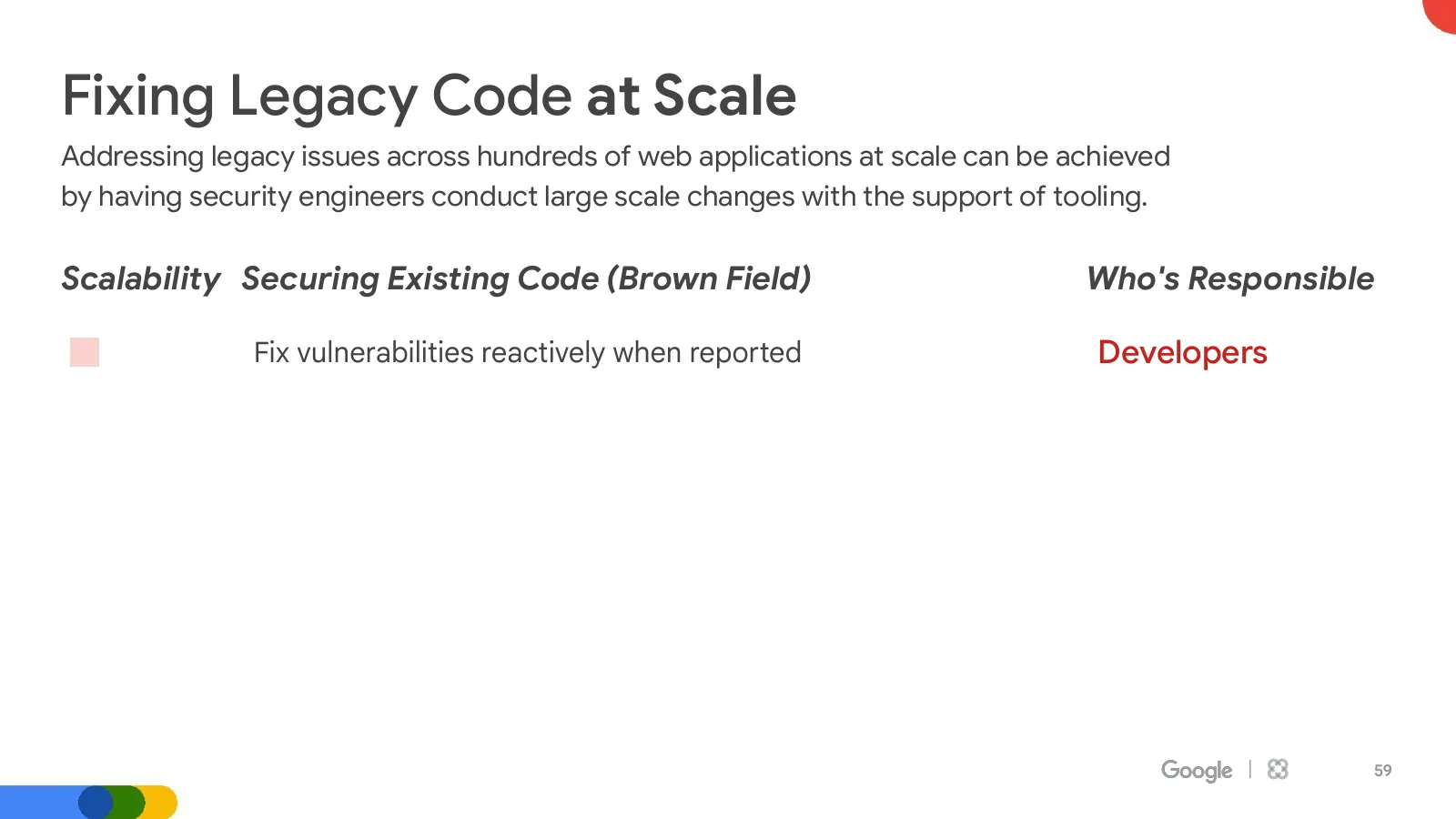 Fixing Legacy Code at Scale

Addressing legacy issues across hundreds of web applications at scale can be achieved by having security engineers conduct large scale changes with the support of tooling.

| Scalability | Securing Existing Code (Brown Field) | Who's Responsible |
|---|---|---|
| | Fix vulnerabilities reactively when reported | Developers |

Google

59